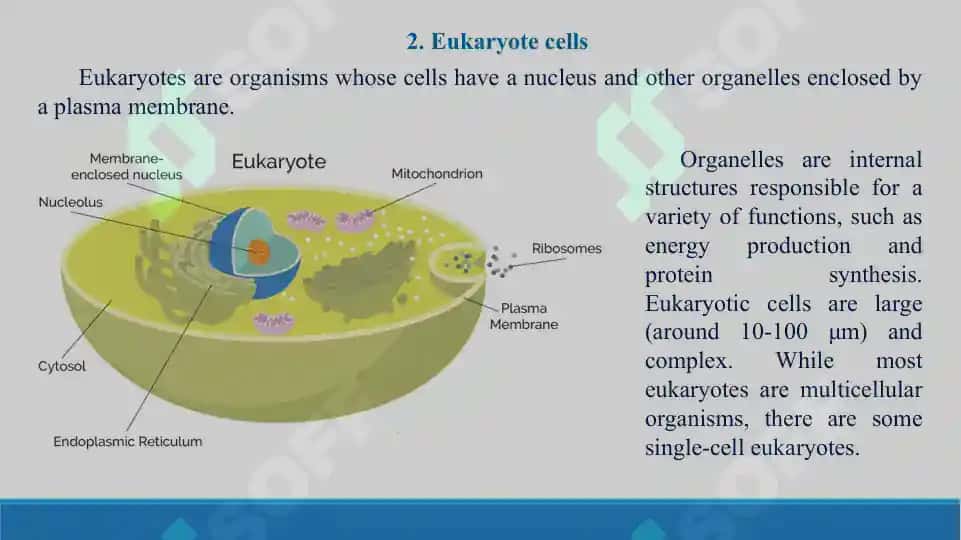 2. Eukaryote cells

Eukaryotes are organisms whose cells have a nucleus and other organelles enclosed by a plasma membrane.

Eukaryote

Membrane-enclosed nucleus

Nucleolus

Mitochondrion

Ribosomes

Plasma Membrane

Cytosol

Endoplasmic Reticulum

Organelles are internal structures responsible for a variety of functions, such as energy production and protein synthesis. Eukaryotic cells are large (around 10-100 μm) and complex. While most eukaryotes are multicellular organisms, there are some single-cell eukaryotes.